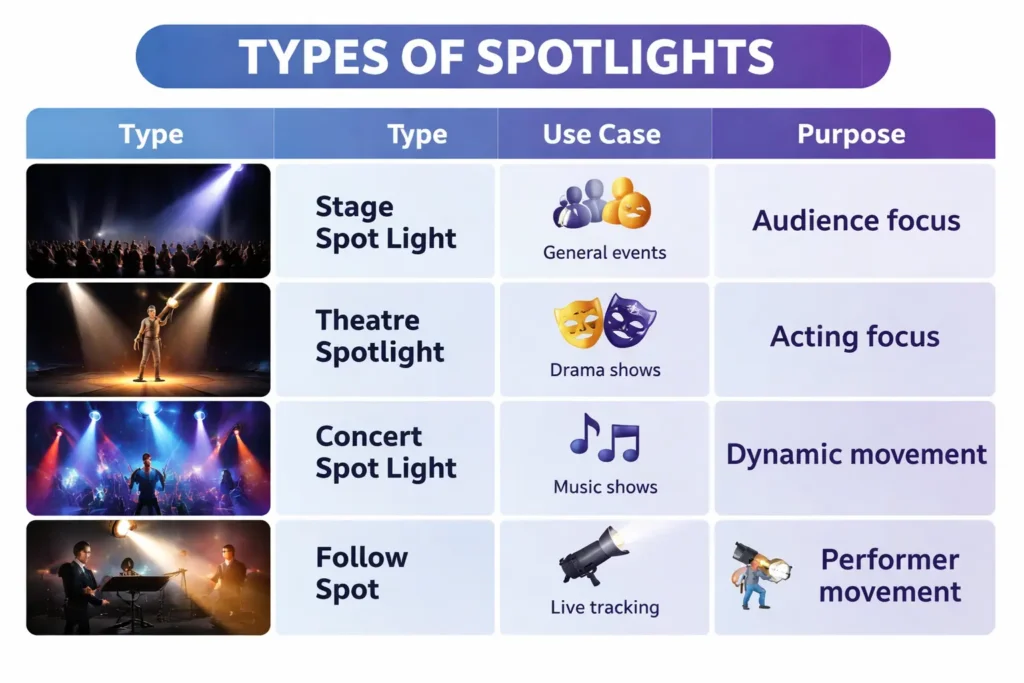 TYPES OF SPOTLIGHTS

| Type | Type | Use Case | Purpose |
|---|---|---|---|
| | Stage Spot Light | General events | Audience focus |
| | Theatre Spotlight | Drama shows | Acting focus |
| | Concert Spot Light | Music shows | Dynamic movement |
| | Follow Spot | Live tracking | Performer movement |